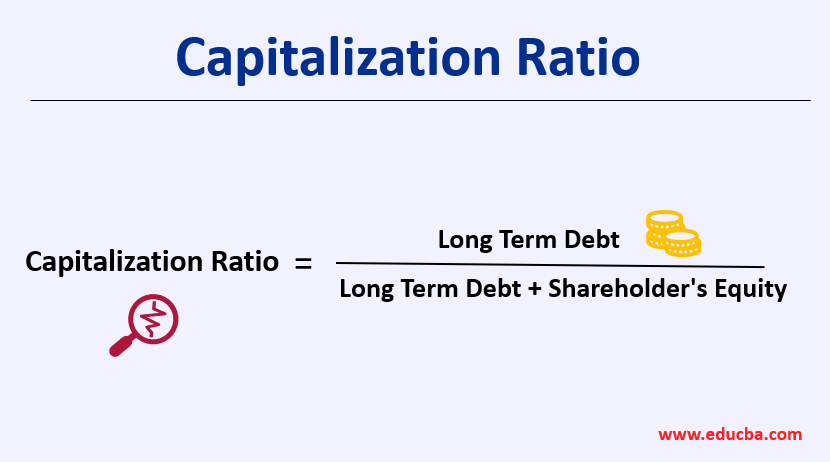 Capitalization Ratio

$\text{Capitalization Ratio} = \frac{\text{Long Term Debt}}{\text{Long Term Debt + Shareholder's Equity}}$

www.educba.com